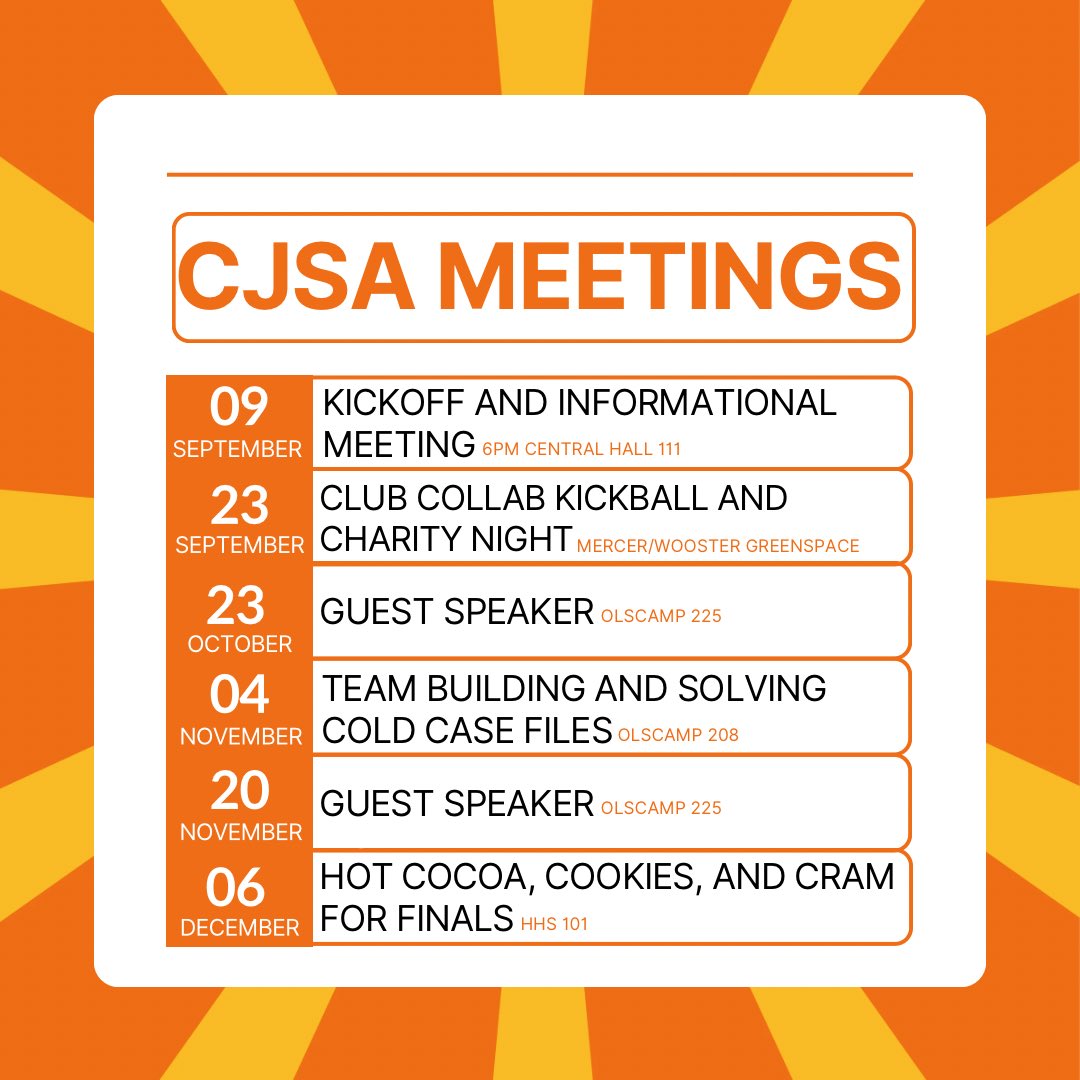 CJSA MEETINGS

09 SEPTEMBER
KICKOFF AND INFORMATIONAL MEETING 6PM CENTRAL HALL 111

23 SEPTEMBER
CLUB COLLAB KICKBALL AND CHARITY NIGHT MERCER/WOOSTER GREENSPACE

23 OCTOBER
GUEST SPEAKER OLSCAMP 225

04 NOVEMBER
TEAM BUILDING AND SOLVING COLD CASE FILES OLSCAMP 208

20 NOVEMBER
GUEST SPEAKER OLSCAMP 225

06 DECEMBER
HOT COCOA, COOKIES, AND CRAM FOR FINALS HHS 101